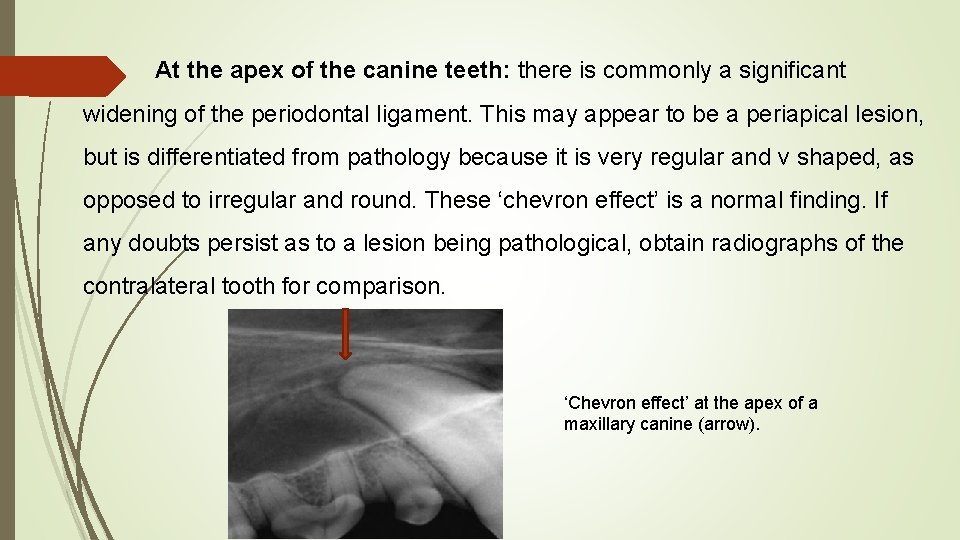 At the apex of the canine teeth: there is commonly a significant widening of the periodontal ligament. This may appear to be a periapical lesion, but is differentiated from pathology because it is very regular and v shaped, as opposed to irregular and round. These ‘chevron effect’ is a normal finding. If any doubts persist as to a lesion being pathological, obtain radiographs of the contralateral tooth for comparison.

‘Chevron effect’ at the apex of a maxillary canine (arrow).